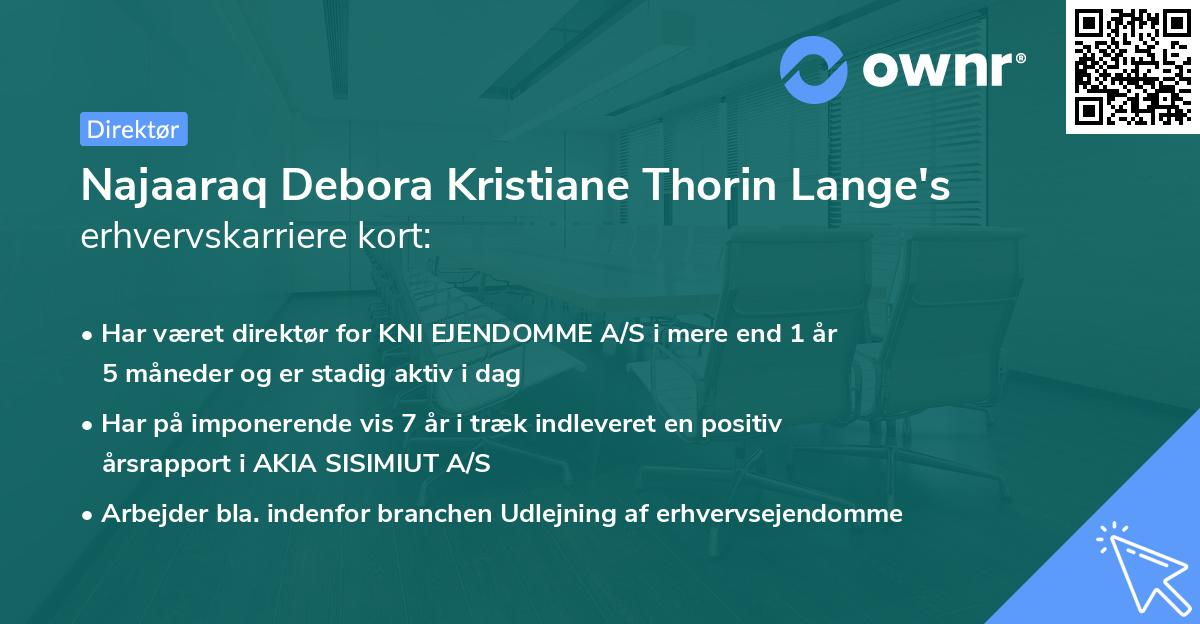 ownr®

Direktør

Najaaraq Debora Kristiane Thorin Lange's erhvervskarriere kort:

• Har været direktør for KNI EJENDOMME A/S i mere end 1 år 5 måneder og er stadig aktiv i dag

• Har på imponerende vis 7 år i træk indleveret en positiv årsrapport i AKIA SISIMIUT A/S

• Arbejder bla. indenfor branchen Udlejning af erhvervsejendomme